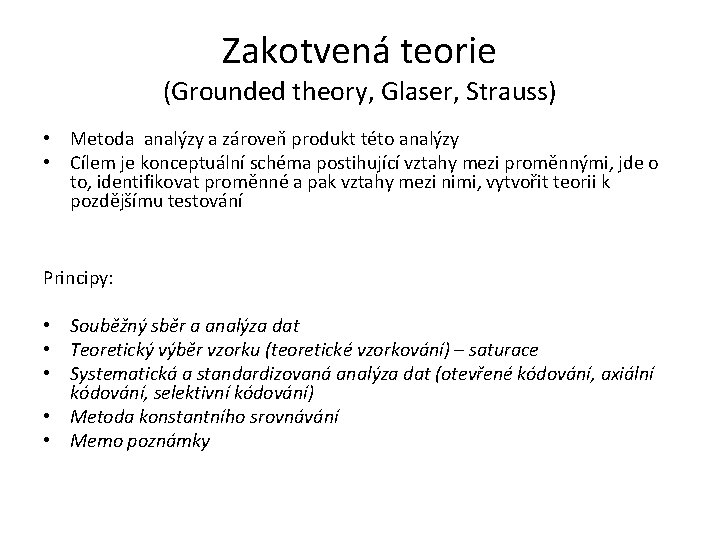 Zakotvená teorie
(Grounded theory, Glaser, Strauss)

• Metoda analýzy a zároveň produkt této analýzy
• Cílem je konceptuální schéma postihující vztahy mezi proměnnými, jde o to, identifikovat proměnné a pak vztahy mezi nimi, vytvořit teorii k pozdějšímu testování

Principy:

• Souběžný sběr a analýza dat
• Teoretický výběr vzorku (teoretické vzorkování) – saturace
• Systematická a standardizovaná analýza dat (otevřené kódování, axiální kódování, selektivní kódování)
• Metoda konstantního srovnávání
• Memo poznámky